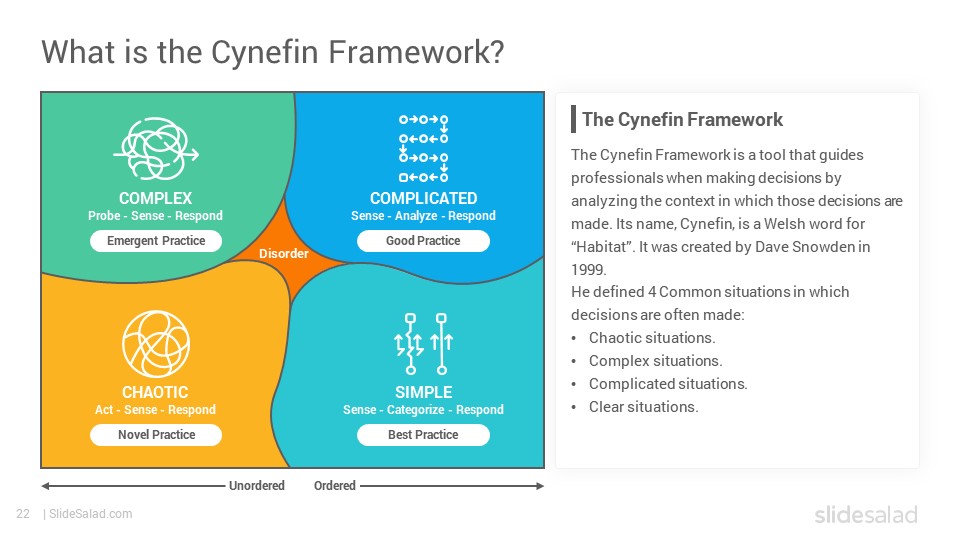 What is the Cynefin Framework?

COMPLEX
Probe - Sense - Respond
Emergent Practice

COMPLICATED
Sense - Analyze - Respond
Good Practice

Disorder

CHAOTIC
Act - Sense - Respond
Novel Practice

SIMPLE
Sense - Categorize - Respond
Best Practice

Unordered Ordered

The Cynefin Framework

The Cynefin Framework is a tool that guides professionals when making decisions by analyzing the context in which those decisions are made. Its name, Cynefin, is a Welsh word for "Habitat". It was created by Dave Snowden in 1999.
He defined 4 Common situations in which decisions are often made:
• Chaotic situations.
• Complex situations.
• Complicated situations.
• Clear situations.

22 | SlideSalad.com

slidesalad